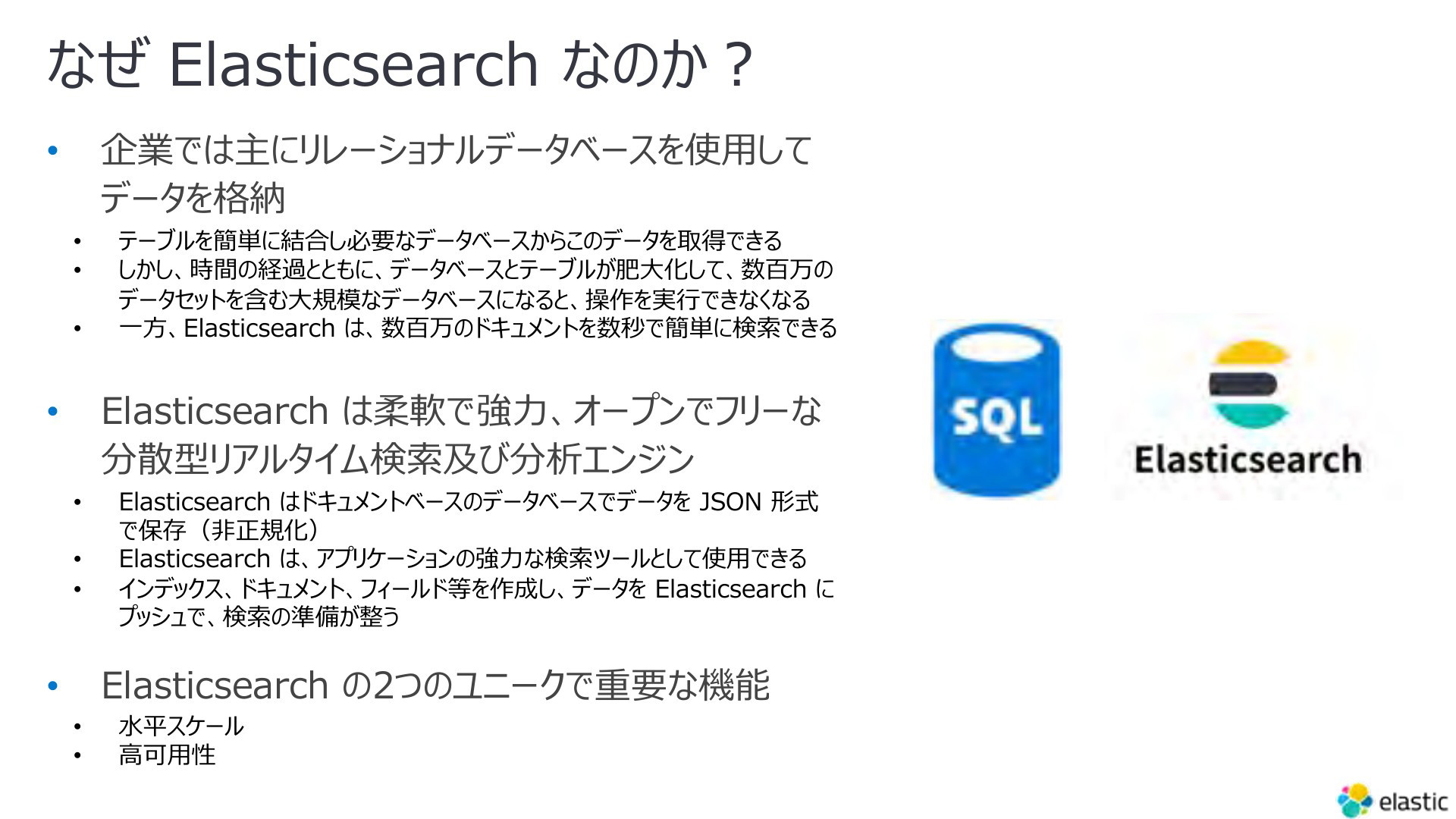 なぜ Elasticsearch なのか？

• 企業では主にリレーショナルデータベースを使用してデータを格納

• テーブルを簡単に結合し必要なデータベースからこのデータを取得できる
• しかし、時間の経過とともに、データベースとテーブルが肥大化して、数百万のデータセットを含む大規模なデータベースになると、操作を実行できなくなる
• 一方、Elasticsearch は、数百万のドキュメントを数秒で簡単に検索できる

• Elasticsearch は柔軟で強力、オープンでフリーな分散型リアルタイム検索及び分析エンジン

• Elasticsearch はドキュメントベースのデータベースでデータを JSON 形式で保存（非正規化）
• Elasticsearch は、アプリケーションの強力な検索ツールとして使用できる
• インデックス、ドキュメント、フィールド等を作成し、データを Elasticsearch にプッシュで、検索の準備が整う

• Elasticsearch の2つのユニークで重要な機能

• 水平スケール
• 高可用性

SQL

Elasticsearch

elastic